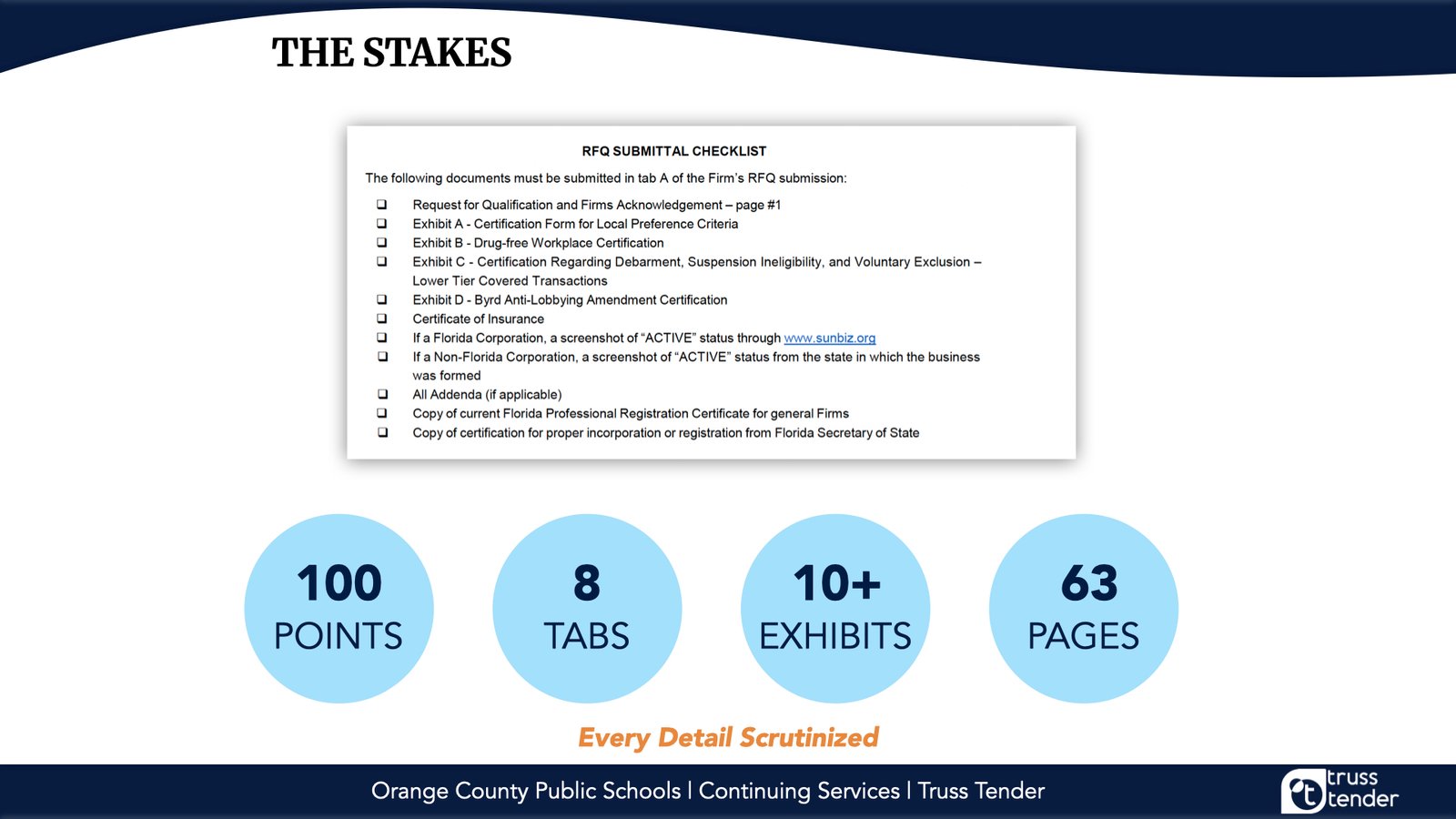 THE STAKES

RFQ SUBMITTAL CHECKLIST

The following documents must be submitted in tab A of the Firm's RFQ submission:

❑ Request for Qualification and Firms Acknowledgement – page #1
❑ Exhibit A - Certification Form for Local Preference Criteria
❑ Exhibit B - Drug-free Workplace Certification
❑ Exhibit C - Certification Regarding Debarment, Suspension Ineligibility, and Voluntary Exclusion – Lower Tier Covered Transactions
❑ Exhibit D - Byrd Anti-Lobbying Amendment Certification
❑ Certificate of Insurance
❑ If a Florida Corporation, a screenshot of "ACTIVE" status through www.sunbiz.org
❑ If a Non-Florida Corporation, a screenshot of "ACTIVE" status from the state in which the business was formed
❑ All Addenda (if applicable)
❑ Copy of current Florida Professional Registration Certificate for general Firms
❑ Copy of certification for proper incorporation or registration from Florida Secretary of State

100
POINTS

8
TABS

10+
EXHIBITS

63
PAGES

Every Detail Scrutinized

Orange County Public Schools | Continuing Services | Truss Tender

truss tender